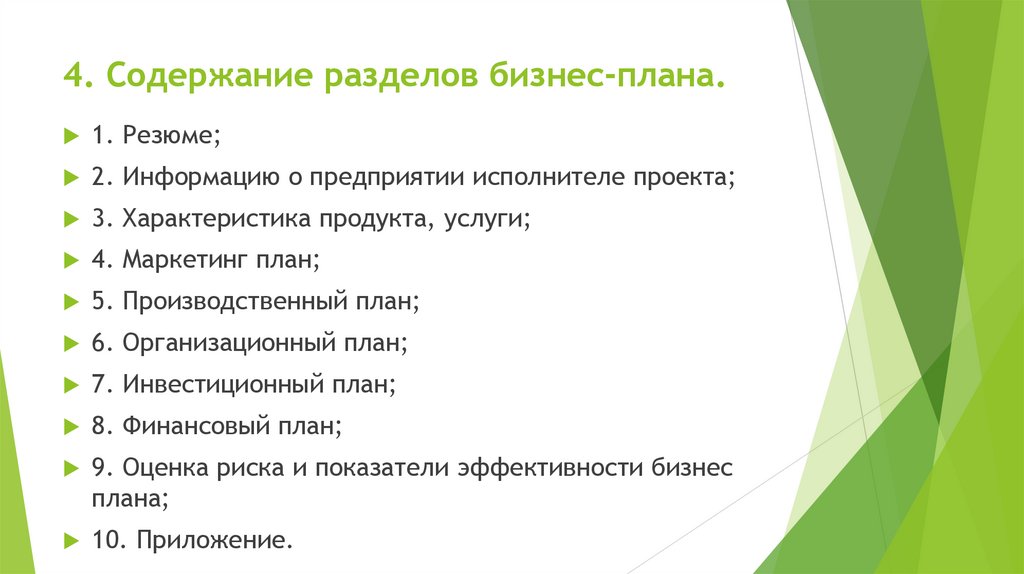 4. Содержание разделов бизнес-плана.

1. Резюме;

2. Информацию о предприятии исполнителе проекта;

3. Характеристика продукта, услуги;

4. Маркетинг план;

5. Производственный план;

6. Организационный план;

7. Инвестиционный план;

8. Финансовый план;

9. Оценка риска и показатели эффективности бизнес плана;

10. Приложение.